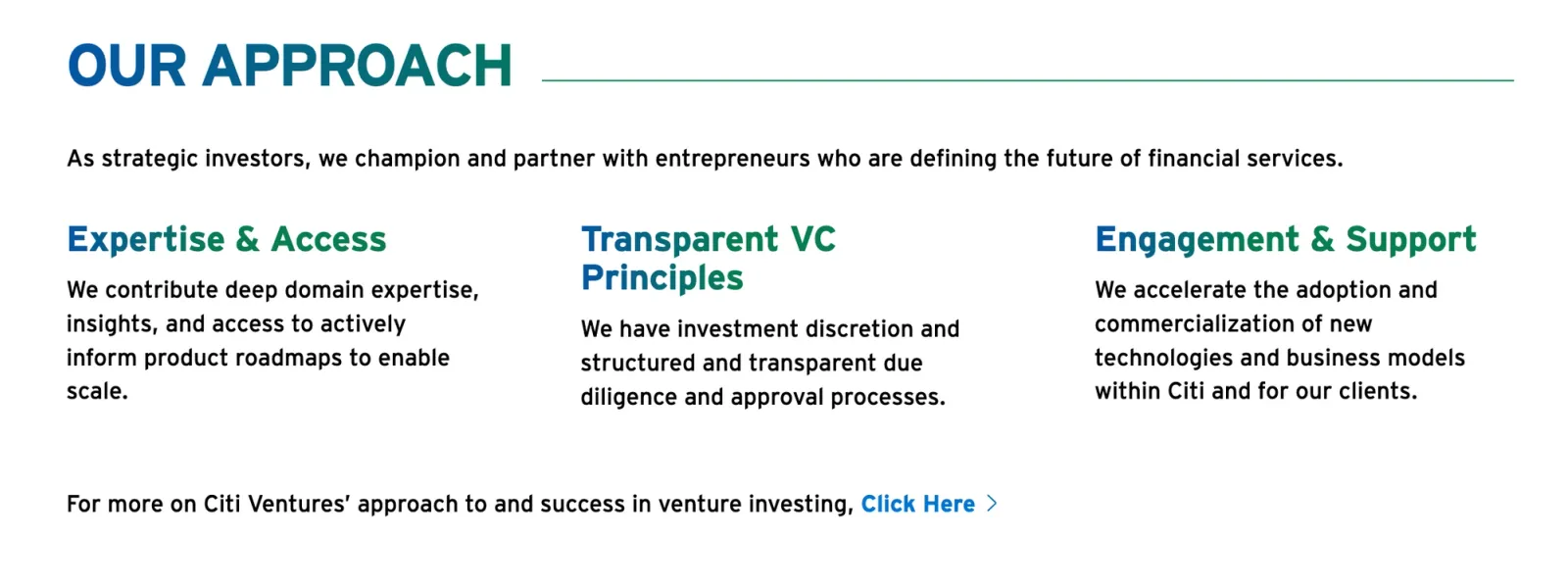 OUR APPROACH

As strategic investors, we champion and partner with entrepreneurs who are defining the future of financial services.

Expertise & Access

We contribute deep domain expertise, insights, and access to actively inform product roadmaps to enable scale.

Transparent VC Principles

We have investment discretion and structured and transparent due diligence and approval processes.

Engagement & Support

We accelerate the adoption and commercialization of new technologies and business models within Citi and for our clients.

For more on Citi Ventures' approach to and success in venture investing, Click Here >